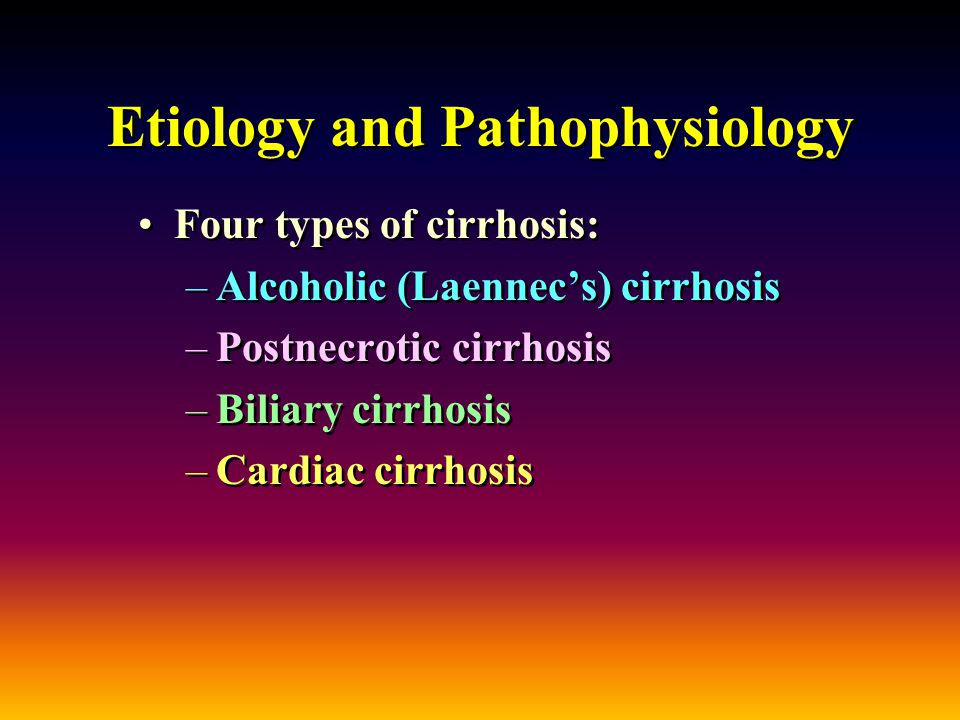 Etiology and Pathophysiology

• Four types of cirrhosis:
– Alcoholic (Laennec's) cirrhosis
– Postnecrotic cirrhosis
– Biliary cirrhosis
– Cardiac cirrhosis